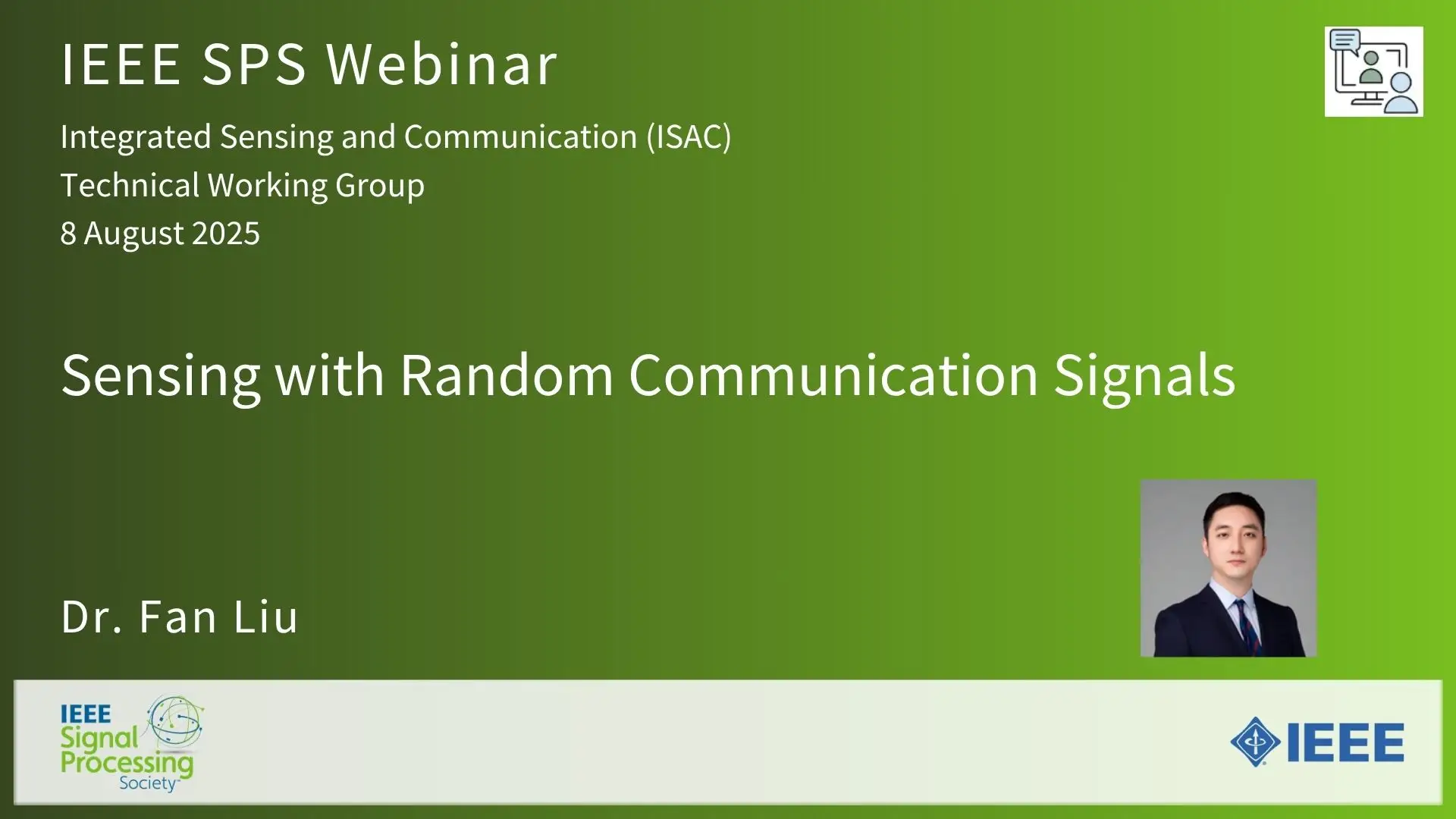 IEEE SPS Webinar

Integrated Sensing and Communication (ISAC)
Technical Working Group
8 August 2025

Sensing with Random Communication Signals

Dr. Fan Liu

IEEE Signal Processing Society

IEEE